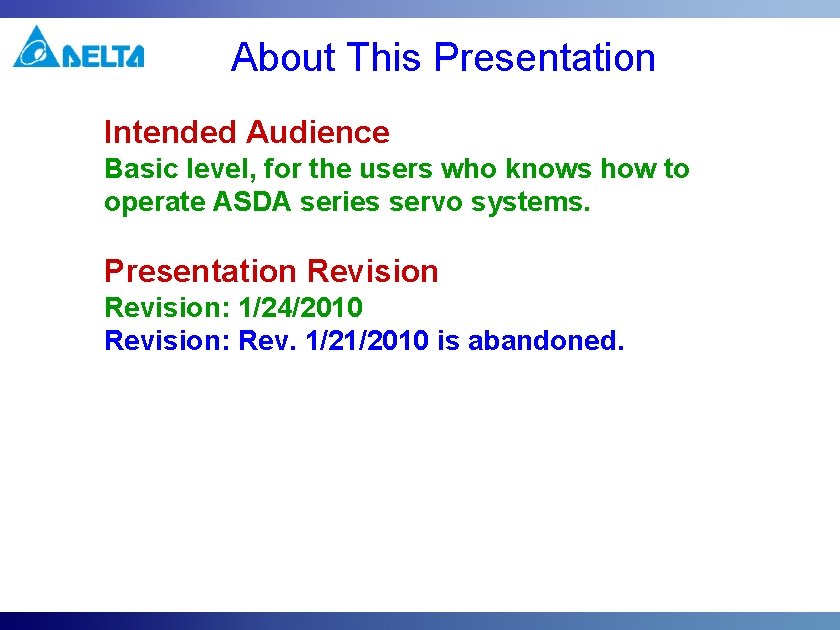 DELTA

About This Presentation

Intended Audience
Basic level, for the users who knows how to operate ASDA series servo systems.

Presentation Revision
Revision: 1/24/2010
Revision: Rev. 1/21/2010 is abandoned.